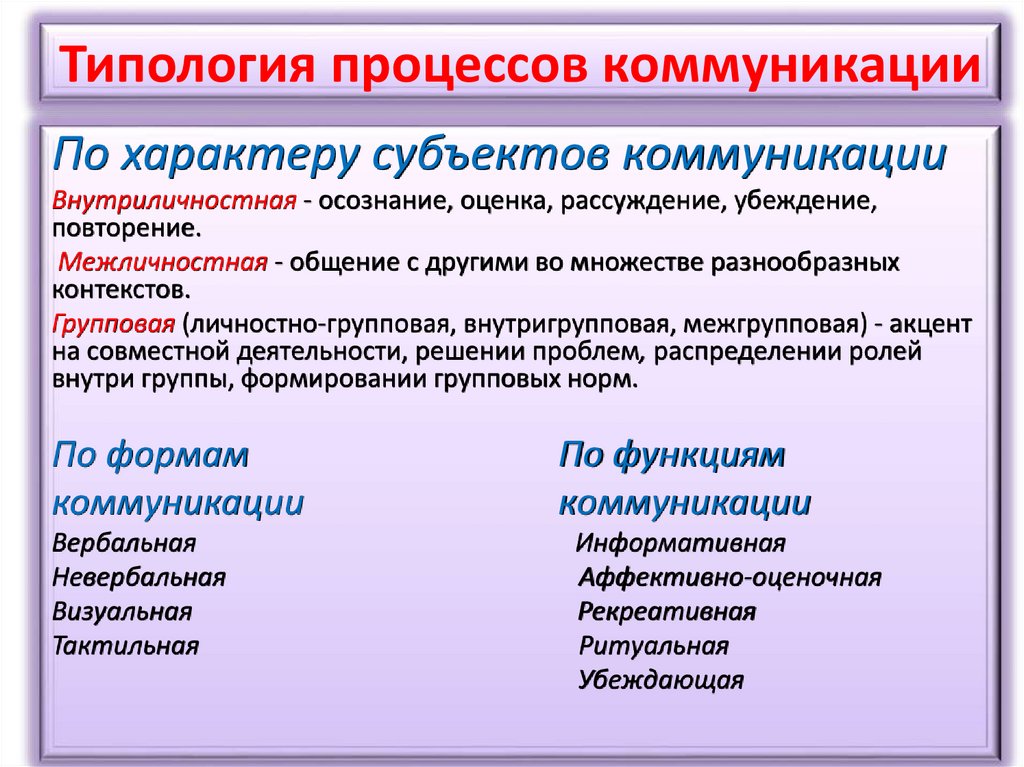 Типология процессов коммуникации

По характеру субъектов коммуникации

Внутриличностная - осознание, оценка, рассуждение, убеждение, повторение.

Межличностная - общение с другими во множестве разнообразных контекстов.

Групповая (личностно-групповая, внутригрупповая, межгрупповая) - акцент на совместной деятельности, решении проблем, распределении ролей внутри группы, формировании групповых норм.

По формам коммуникации

Вербальная
Невербальная
Визуальная
Тактильная

По функциям коммуникации

Информативная
Аффективно-оценочная
Рекреативная
Ритуальная
Убеждающая